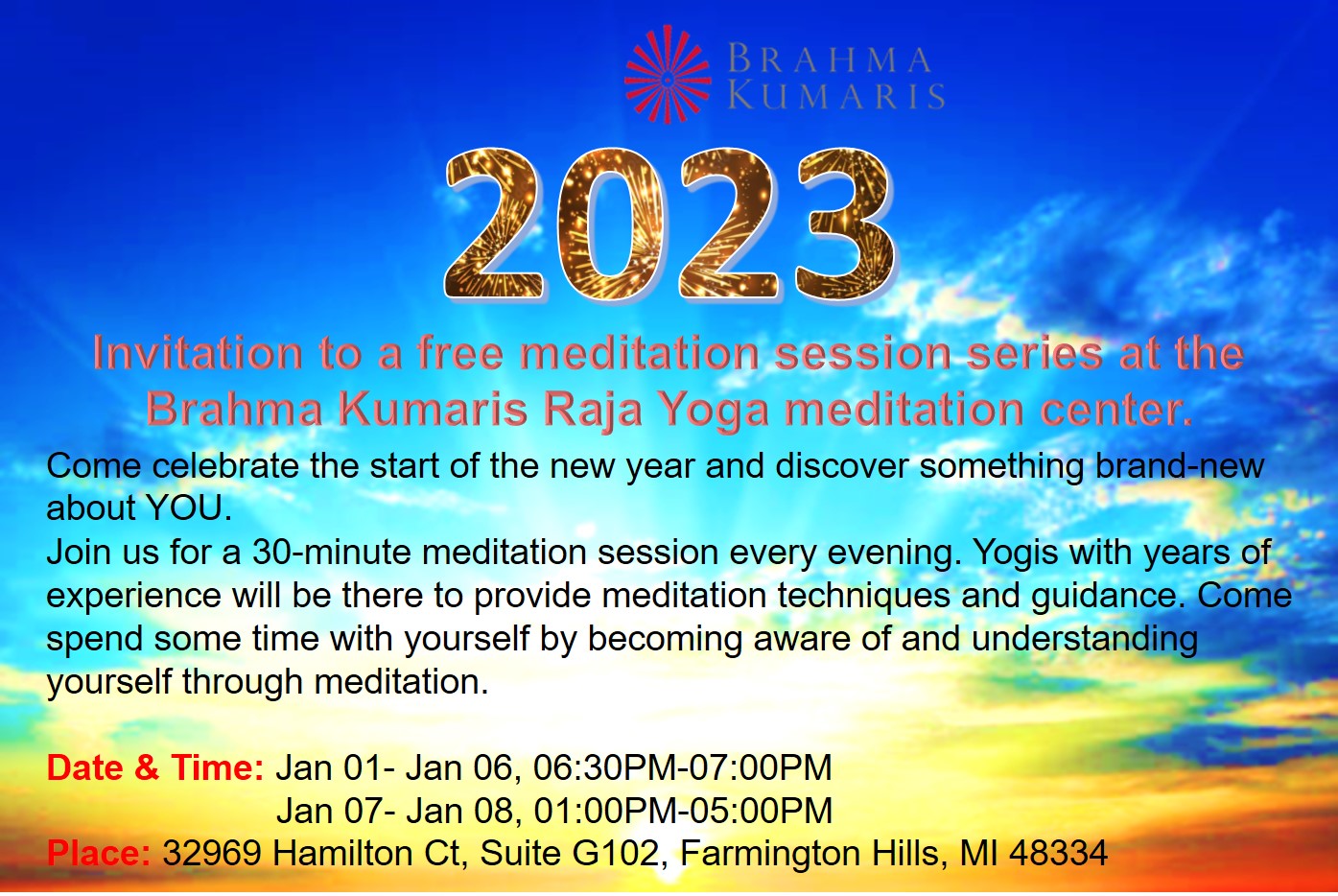 BRAHMA KUMARIS

2023

Invitation to a free meditation session series at the Brahma Kumaris Raja Yoga meditation center.

Come celebrate the start of the new year and discover something brand-new about YOU.
Join us for a 30-minute meditation session every evening. Yogis with years of experience will be there to provide meditation techniques and guidance. Come spend some time with yourself by becoming aware of and understanding yourself through meditation.

Date & Time: Jan 01- Jan 06, 06:30PM-07:00PM
Jan 07- Jan 08, 01:00PM-05:00PM
Place: 32969 Hamilton Ct, Suite G102, Farmington Hills, MI 48334